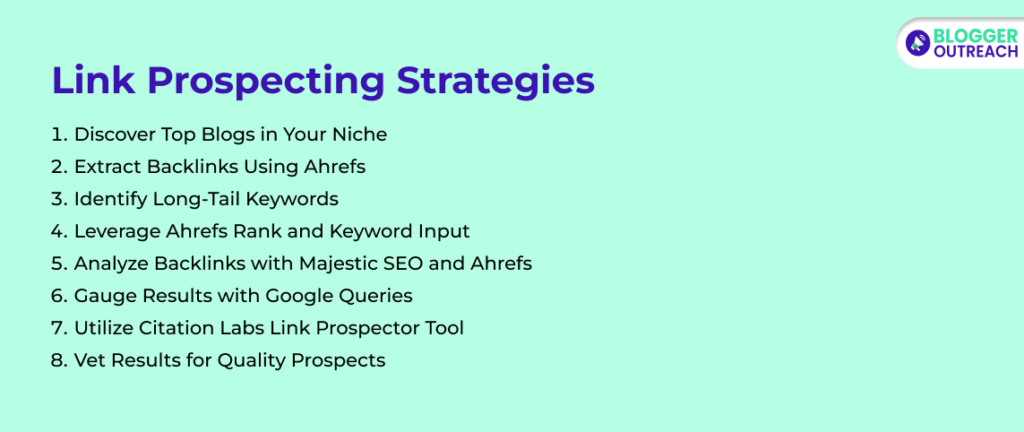 BLOGGER OUTREACH

Link Prospecting Strategies

1. Discover Top Blogs in Your Niche
2. Extract Backlinks Using Ahrefs
3. Identify Long-Tail Keywords
4. Leverage Ahrefs Rank and Keyword Input
5. Analyze Backlinks with Majestic SEO and Ahrefs
6. Gauge Results with Google Queries
7. Utilize Citation Labs Link Prospector Tool
8. Vet Results for Quality Prospects